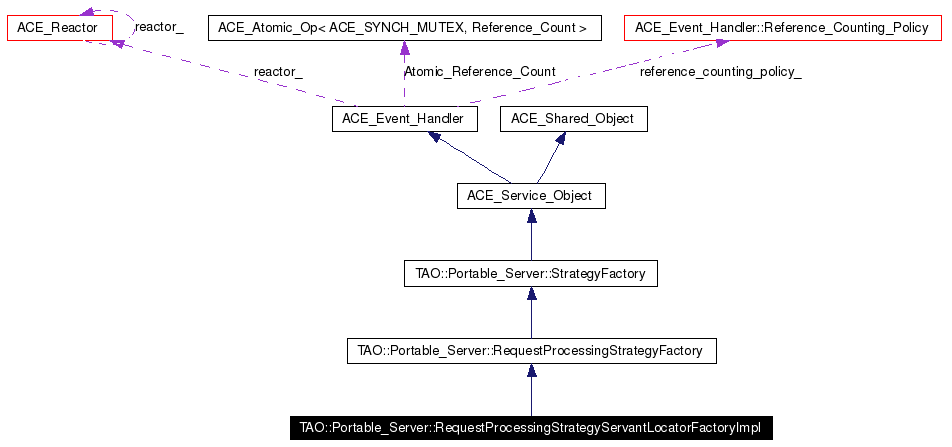 ACE_Reactor
reactor_
ACE_Atomic_Op< ACE_SYNCH_MUTEX, Reference_Count >
ACE_Event_Handler::Reference_Counting_Policy
reactor_
Atomic_Reference_Count
reference_counting_policy_
ACE_Event_Handler
ACE_Shared_Object
ACE_Service_Object
TAO::Portable_Server::StrategyFactory
TAO::Portable_Server::RequestProcessingStrategyFactory
TAO::Portable_Server::RequestProcessingStrategyServantLocatorFactoryImpl